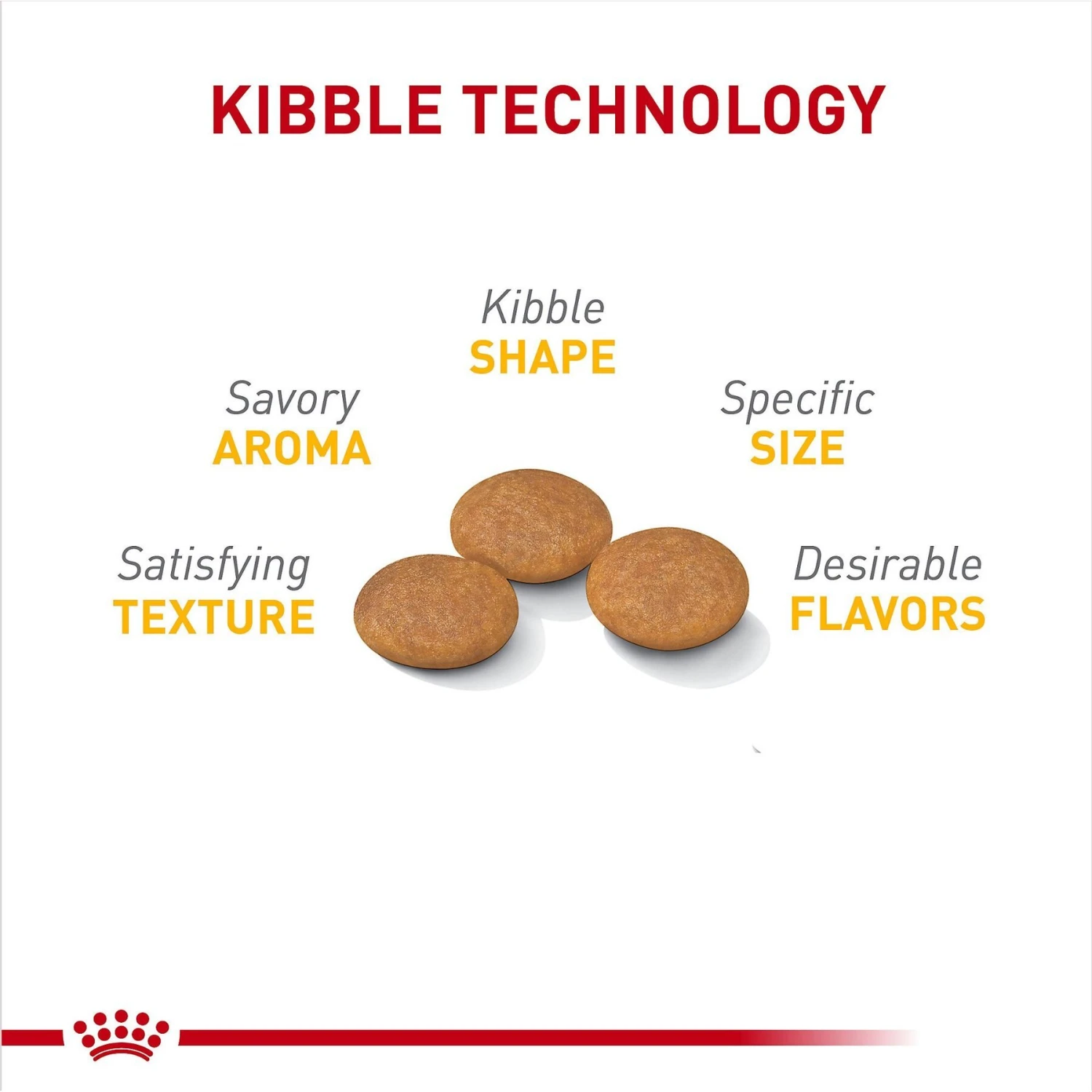 KIBBLE TECHNOLOGY

Kibble
SHAPE

Savory
AROMA

Specific
SIZE

Satisfying
TEXTURE

Desirable
FLAVORS